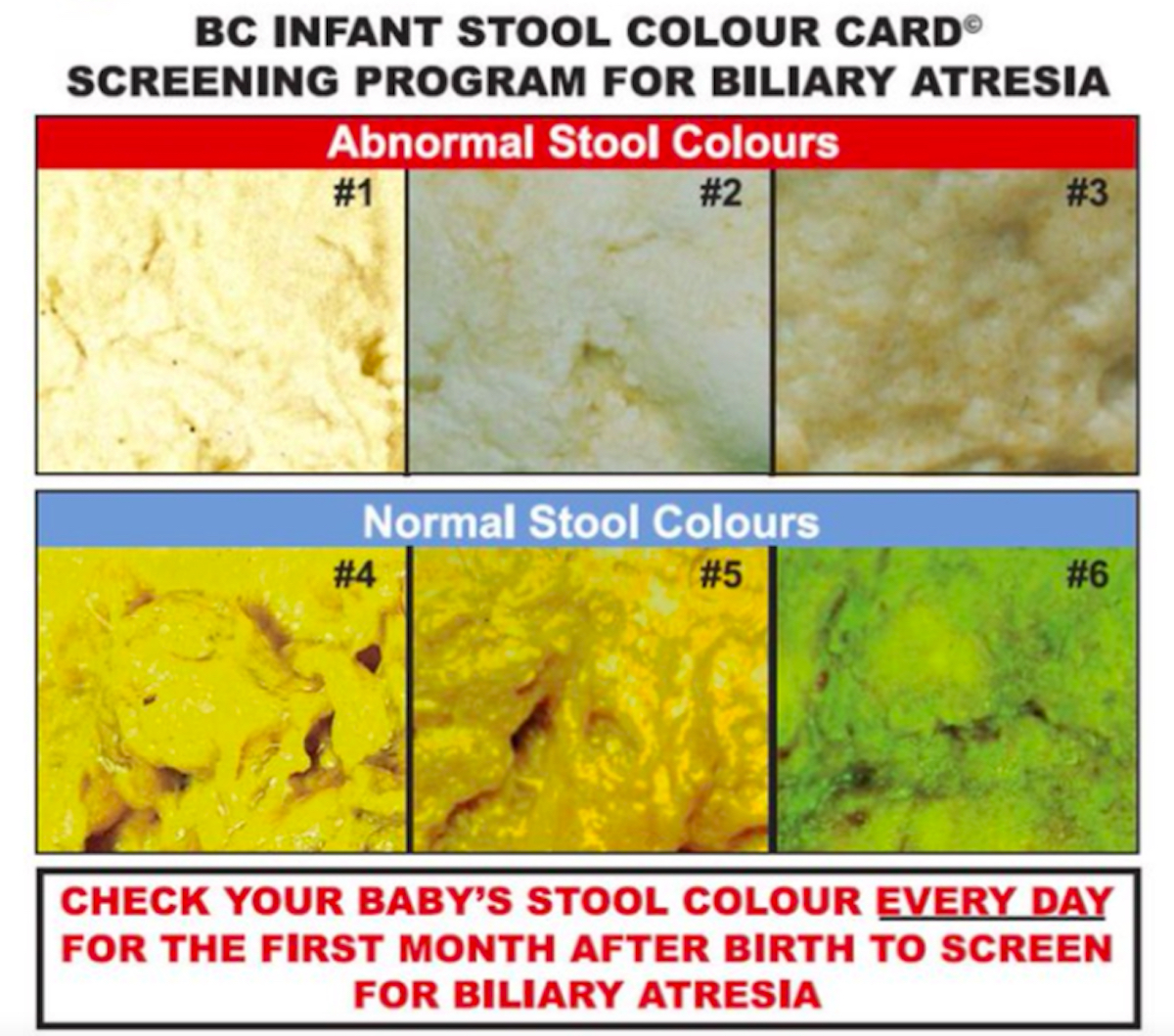 BC INFANT STOOL COLOUR CARD©
SCREENING PROGRAM FOR BILIARY ATRESIA

Abnormal Stool Colours

#1

#2

#3

Normal Stool Colours

#4

#5

#6

CHECK YOUR BABY'S STOOL COLOUR EVERY DAY FOR THE FIRST MONTH AFTER BIRTH TO SCREEN FOR BILIARY ATRESIA